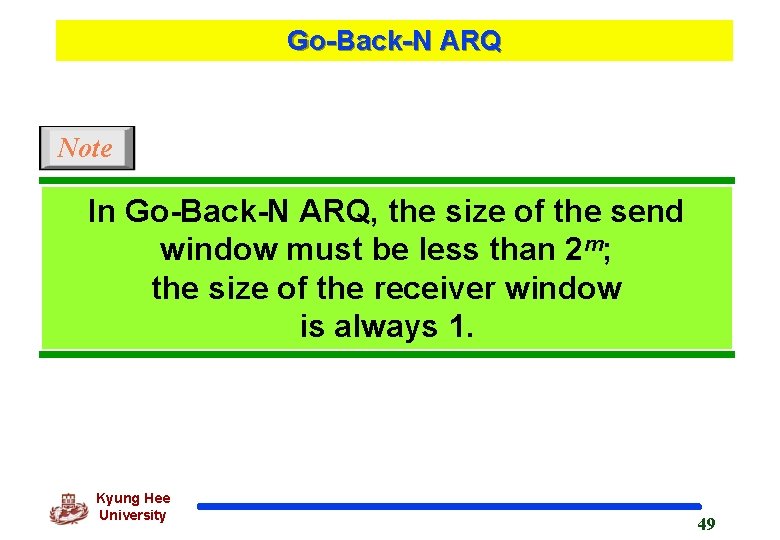 Go-Back-N ARQ

Note

In Go-Back-N ARQ, the size of the send window must be less than $2^m$; the size of the receiver window is always 1.

Kyung Hee University

49